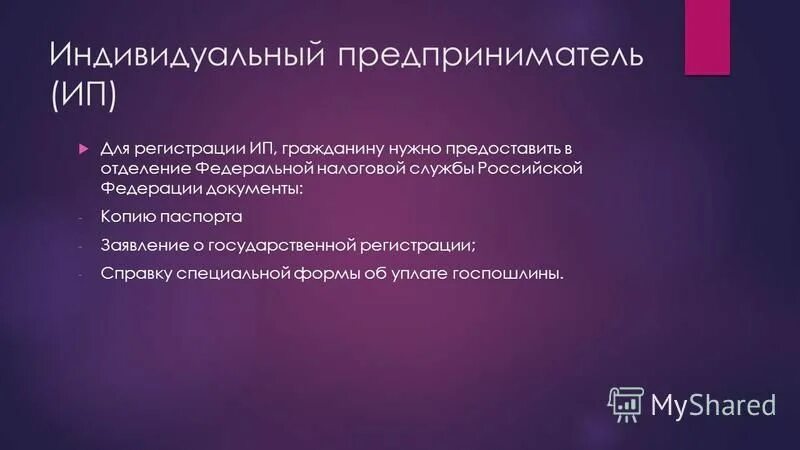 Индивидуальный предприниматель (ИП)

Для регистрации ИП, гражданину нужно предоставить в отделение Федеральной налоговой службы Российской Федерации документы:

- Копию паспорта
- Заявление о государственной регистрации;
- Справку специальной формы об уплате госпошлины.

MyShared